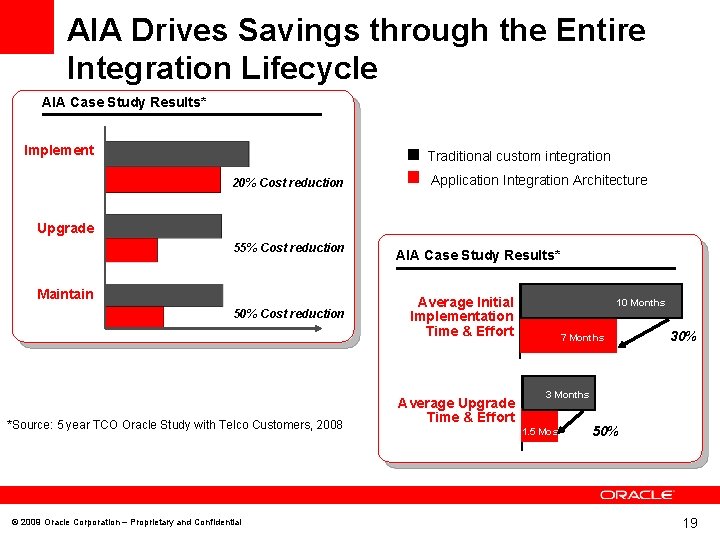 AIA Drives Savings through the Entire Integration Lifecycle

AIA Case Study Results*

Implement

20% Cost reduction

Upgrade

55% Cost reduction

Maintain

50% Cost reduction

Traditional custom integration

Application Integration Architecture

AIA Case Study Results*

Average Initial Implementation Time & Effort

10 Months

7 Months

30%

Average Upgrade Time & Effort

3 Months

1.5 Mos

50%

*Source: 5 year TCO Oracle Study with Telco Customers, 2008

ORACLE

© 2008 Oracle Corporation – Proprietary and Confidential

19